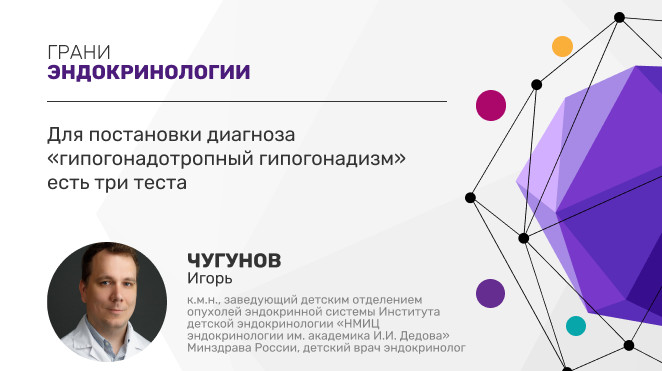 ГРАНИ
ЭНДОКРИНОЛОГИИ

Для постановки диагноза «гипогонадотропный гипогонадизм» есть три теста

ЧУГУНОВ
Игорь

к.м.н., заведующий детским отделением опухолей эндокринной системы Института детской эндокринологии «НМИЦ эндокринологии им. академика И.И. Дедова» Минздрава России, детский врач эндокринолог